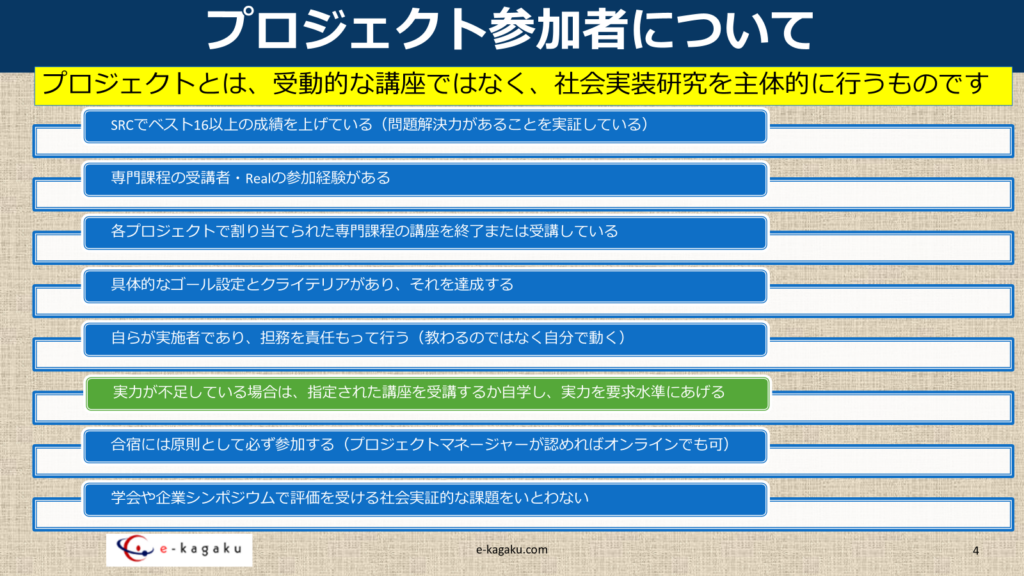 プロジェクト参加者について

プロジェクトとは、受動的な講座ではなく、社会実装研究を主体的に行うものです

SRCでベスト16以上の成績を上げている（問題解決力があることを実証している）

専門課程の受講者・Realの参加経験がある

各プロジェクトで割り当てられた専門課程の講座を終了または受講している

具体的なゴール設定とクライテリアがあり、それを達成する

自らが実施者であり、担務を責任もって行う（教わるのではなく自分で動く）

実力が不足している場合は、指定された講座を受講するか自学し、実力を要求水準にあげる

合宿には原則として必ず参加する（プロジェクトマネージャーが認めればオンラインでも可）

学会や企業シンポジウムで評価を受ける社会実証的な課題をいとわない

e-kagaku

e-kagaku.com

4